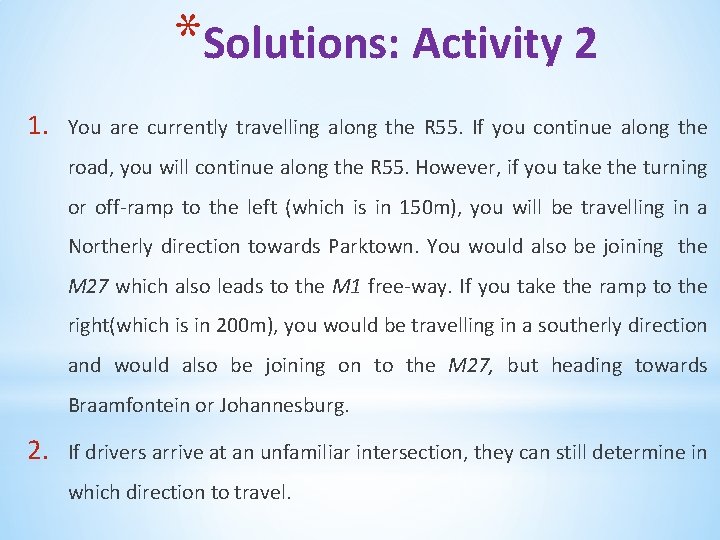 *Solutions: Activity 2

1. You are currently travelling along the R55. If you continue along the road, you will continue along the R55. However, if you take the turning or off-ramp to the left (which is in 150m), you will be travelling in a Northerly direction towards Parktown. You would also be joining the M27 which also leads to the M1 free-way. If you take the ramp to the right(which is in 200m), you would be travelling in a southerly direction and would also be joining on to the M27, but heading towards Braamfontein or Johannesburg.

2. If drivers arrive at an unfamiliar intersection, they can still determine in which direction to travel.